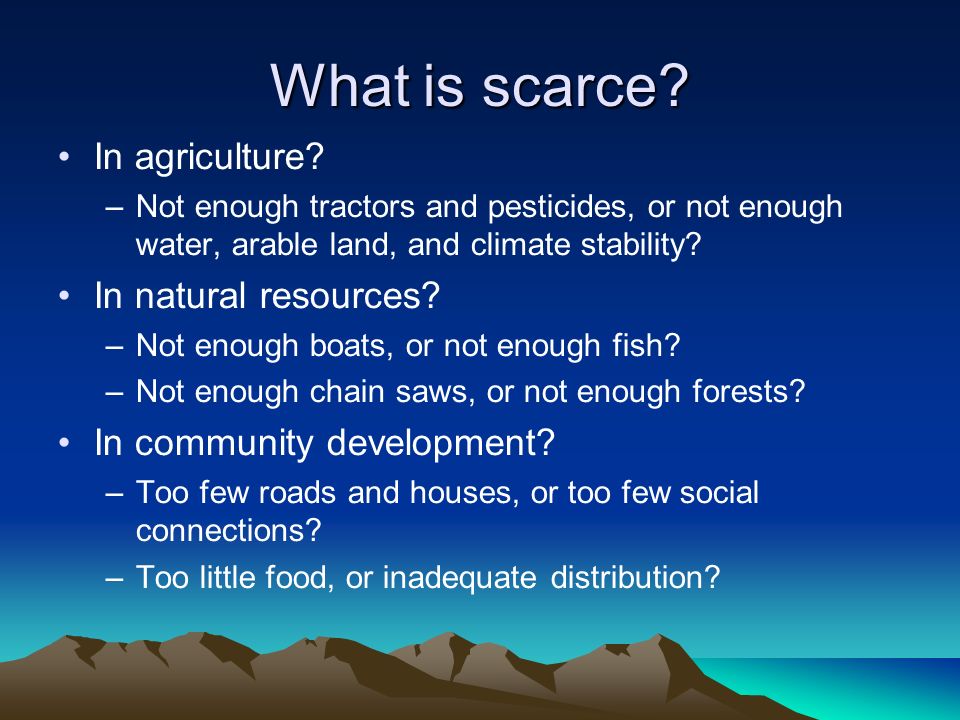 What is scarce?

• In agriculture?
– Not enough tractors and pesticides, or not enough water, arable land, and climate stability?

• In natural resources?
– Not enough boats, or not enough fish?
– Not enough chain saws, or not enough forests?

• In community development?
– Too few roads and houses, or too few social connections?
– Too little food, or inadequate distribution?